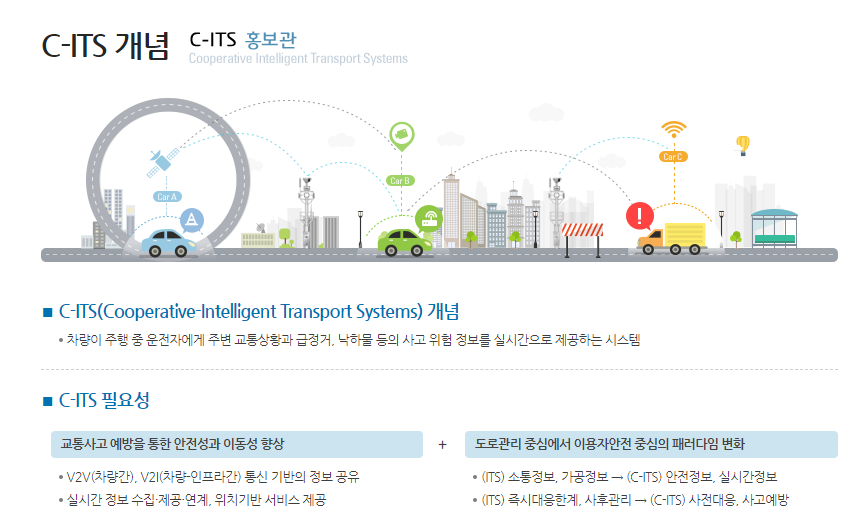 C-ITS 개념

C-ITS 홍보관
Cooperative Intelligent Transport Systems

Car A

Car B

Car C

■ C-ITS(Cooperative-Intelligent Transport Systems) 개념

• 차량이 주행 중 운전자에게 주변 교통상황과 급정거, 낙하물 등의 사고 위험 정보를 실시간으로 제공하는 시스템

■ C-ITS 필요성

교통사고 예방을 통한 안전성과 이동성 향상

• V2V(차량간), V2I(차량-인프라간) 통신 기반의 정보 공유
• 실시간 정보 수집·제공·연계, 위치기반 서비스 제공

+

도로관리 중심에서 이용자안전 중심의 패러다임 변화

• (ITS) 소통정보, 가공정보 → (C-ITS) 안전정보, 실시간정보
• (ITS) 즉시대응한계, 사후관리 → (C-ITS) 사전대응, 사고예방